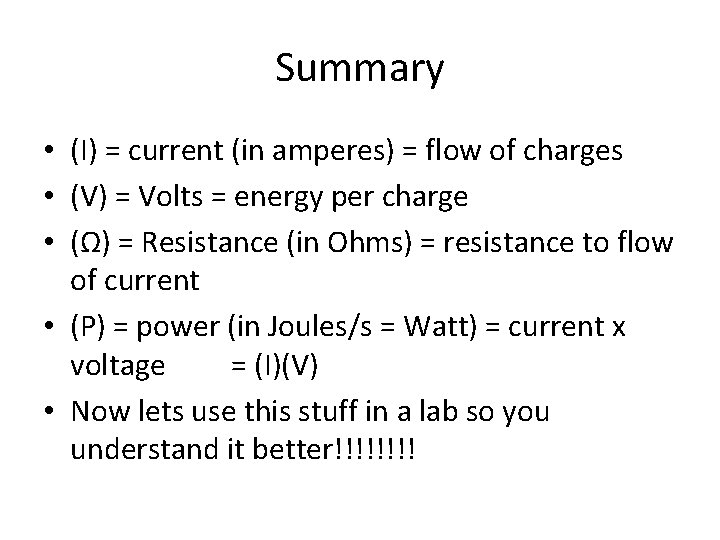 Summary

• (I) = current (in amperes) = flow of charges
• (V) = Volts = energy per charge
• (Ω) = Resistance (in Ohms) = resistance to flow of current
• (P) = power (in Joules/s = Watt) = current x voltage = (I)(V)
• Now lets use this stuff in a lab so you understand it better!!!!!!!!